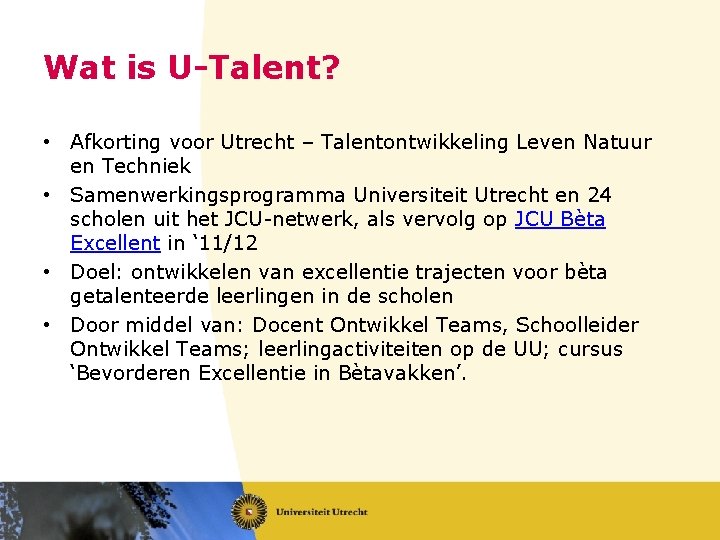 Wat is U-Talent?

• Afkorting voor Utrecht – Talentontwikkeling Leven Natuur en Techniek
• Samenwerkingsprogramma Universiteit Utrecht en 24 scholen uit het JCU-netwerk, als vervolg op JCU Bèta Excellent in ‘11/12
• Doel: ontwikkelen van excellentie trajecten voor bèta getalenteerde leerlingen in de scholen
• Door middel van: Docent Ontwikkel Teams, Schoolleider Ontwikkel Teams; leerlingactiviteiten op de UU; cursus ‘Bevorderen Excellentie in Bètavakken’.

Universiteit Utrecht